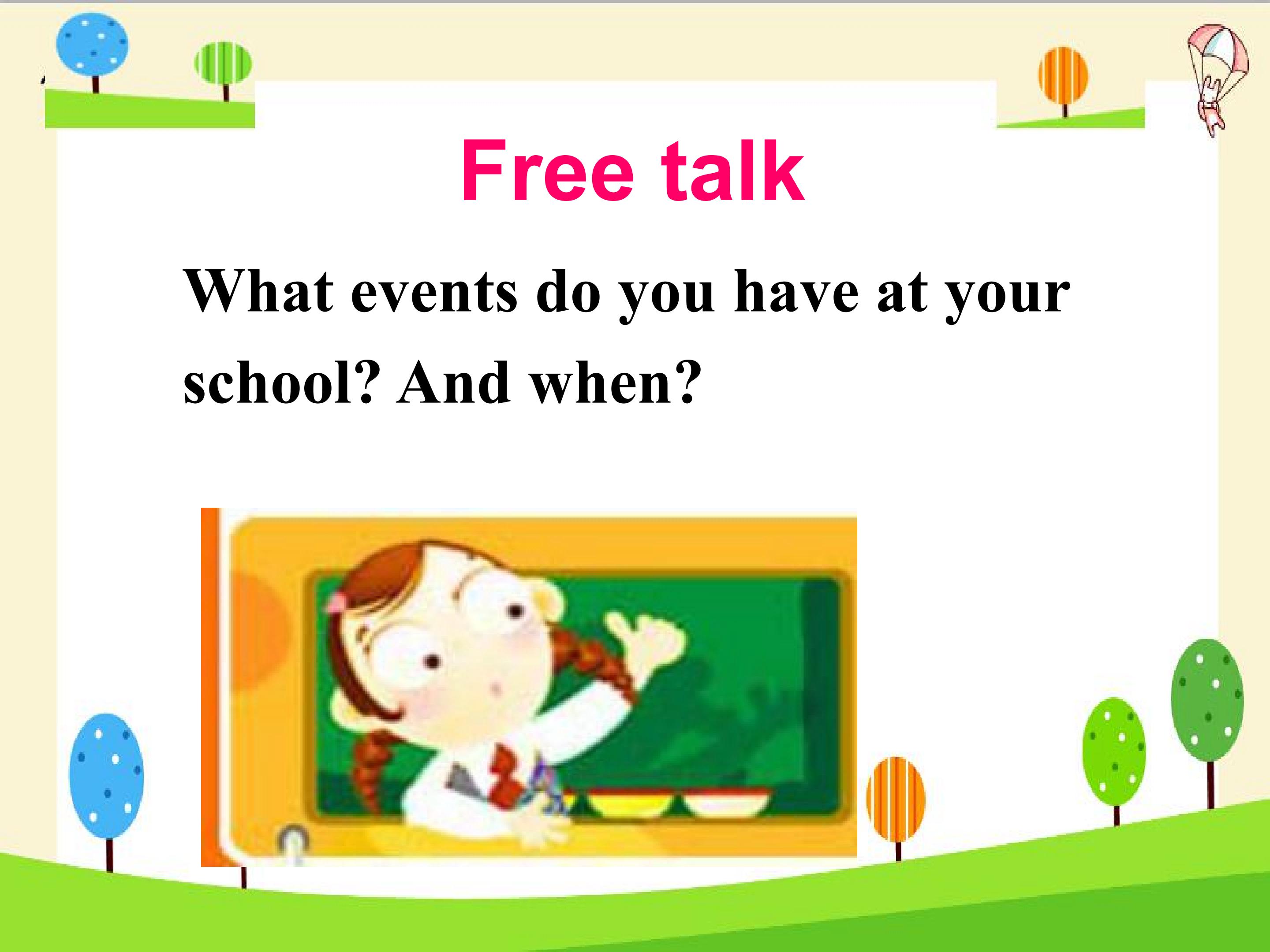 Free talk

What events do you have at your school? And when?